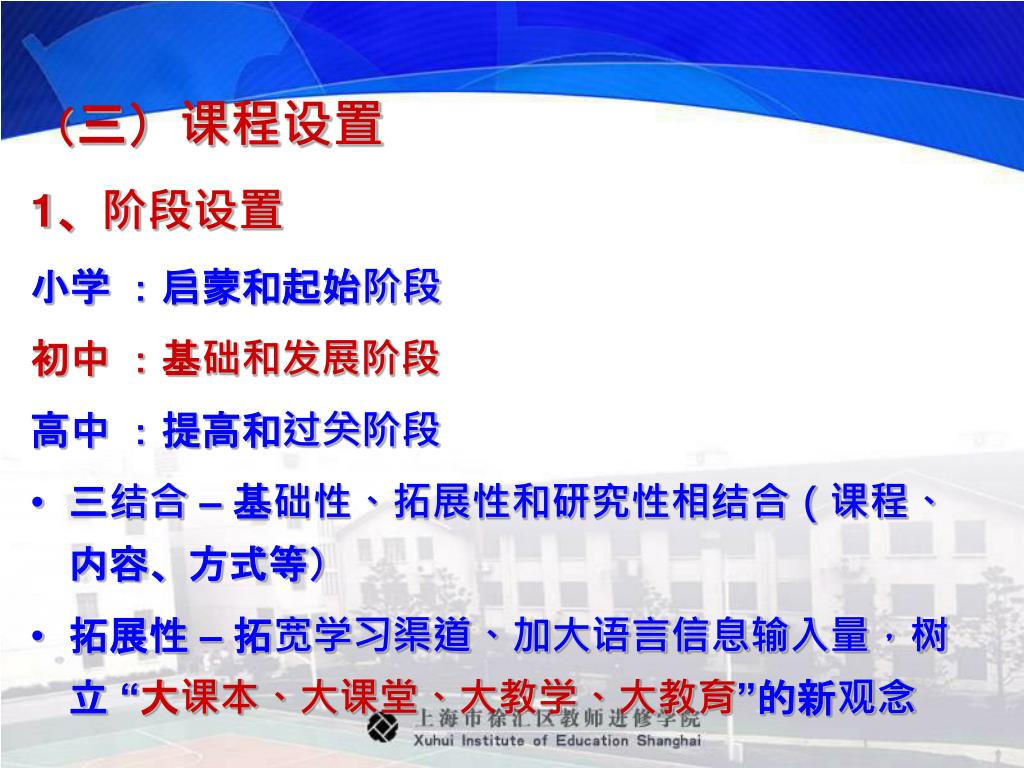 （三）课程设置

1、阶段设置

小学 ：启蒙和起始阶段

初中 ：基础和发展阶段

高中 ：提高和过关阶段

• 三结合 – 基础性、拓展性和研究性相结合（课程、内容、方式等）

• 拓展性 – 拓宽学习渠道、加大语言信息输入量，树立 “大课本、大课堂、大教学、大教育”的新观念

上海市徐汇区教师进修学院
Xuhui Institute of Education Shanghai